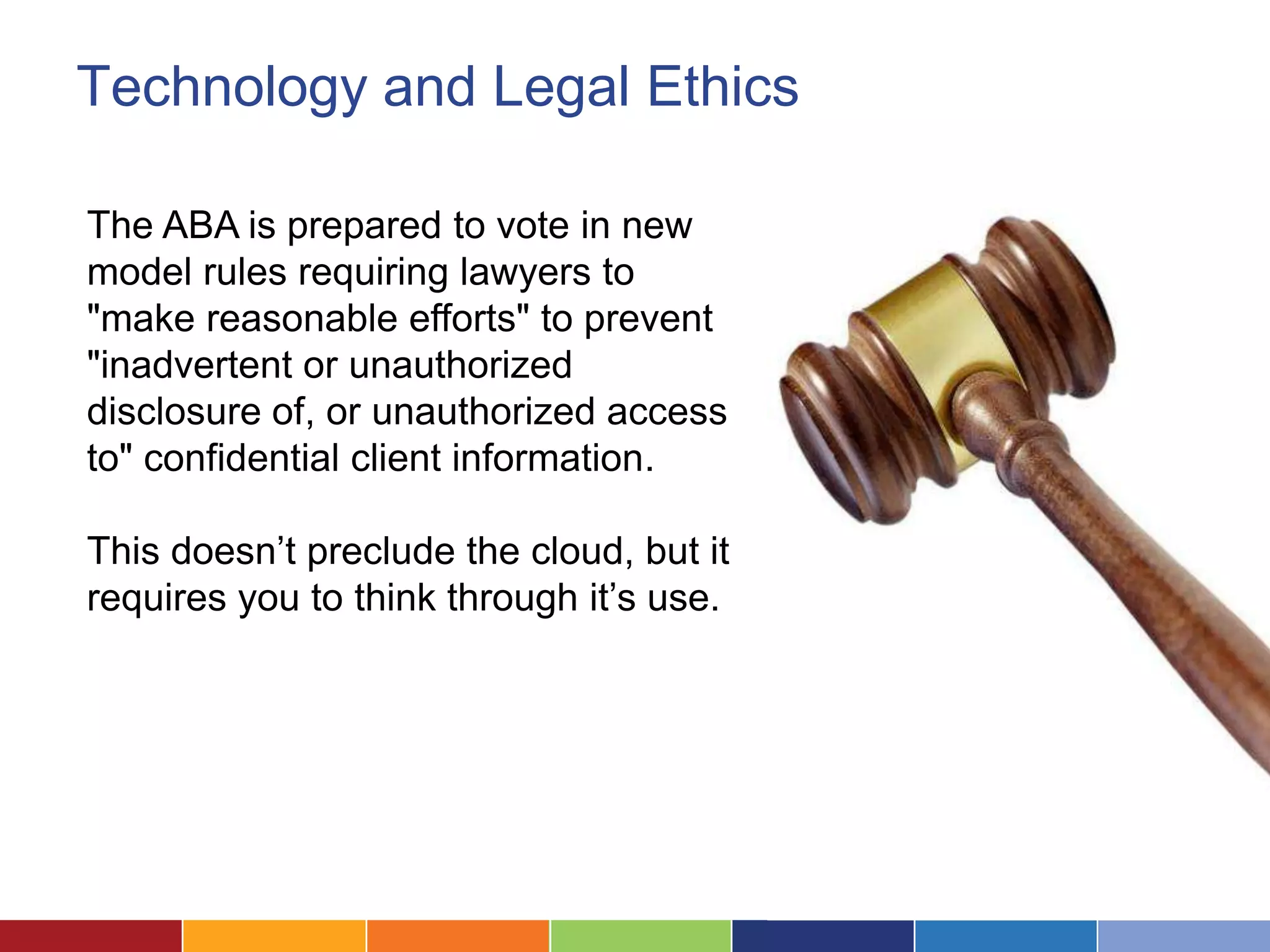 Technology and Legal Ethics

The ABA is prepared to vote in new model rules requiring lawyers to "make reasonable efforts" to prevent "inadvertent or unauthorized disclosure of, or unauthorized access to" confidential client information.

This doesn’t preclude the cloud, but it requires you to think through it’s use.